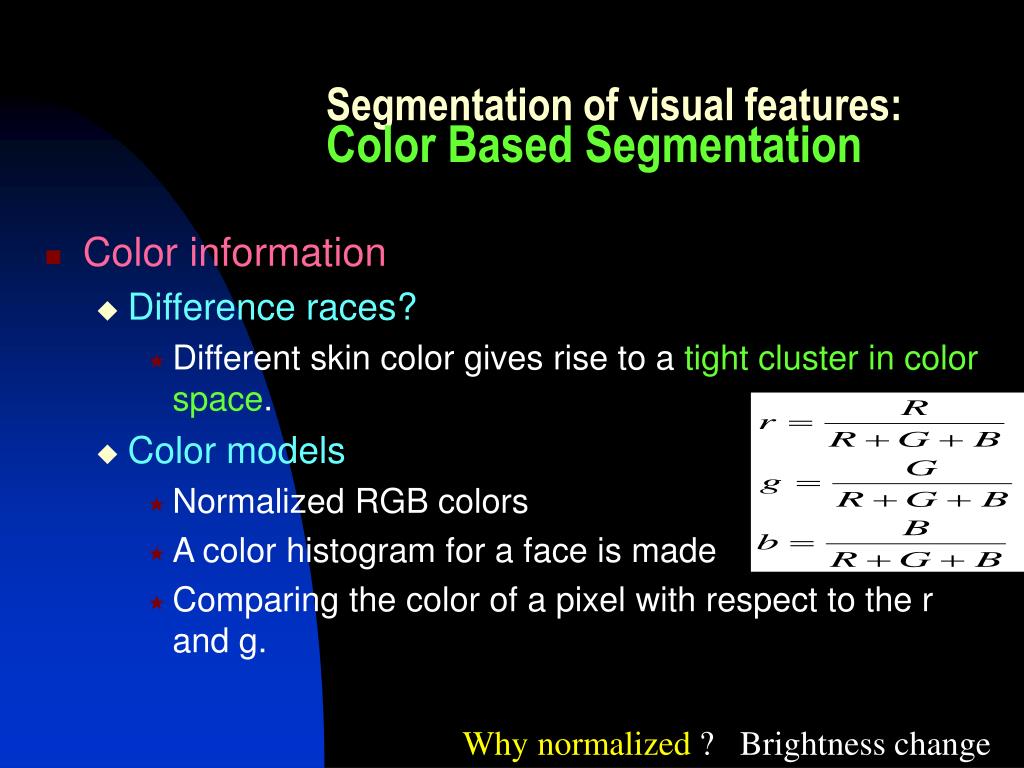 Segmentation of visual features:
Color Based Segmentation

Color information
Difference races?
Different skin color gives rise to a tight cluster in color space.
Color models
Normalized RGB colors
A color histogram for a face is made
Comparing the color of a pixel with respect to the r and g.

$r = \frac{R}{R+G+B}$
$g = \frac{G}{R+G+B}$
$b = \frac{B}{R+G+B}$

Why normalized ? Brightness change